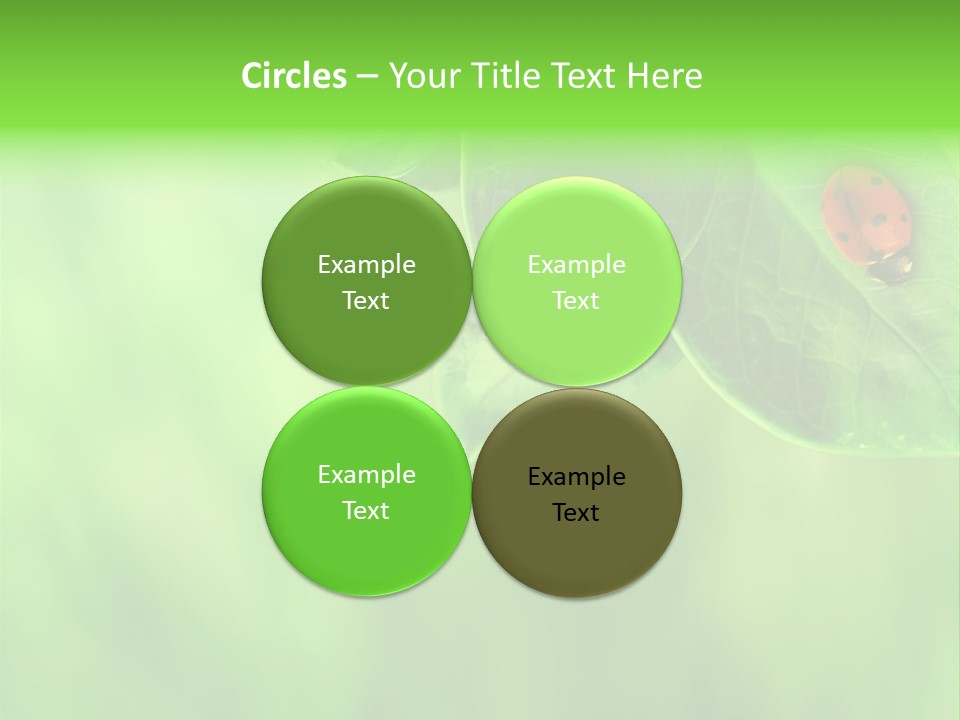 Circles – Your Title Text Here

Example Text

Example Text

Example Text

Example Text